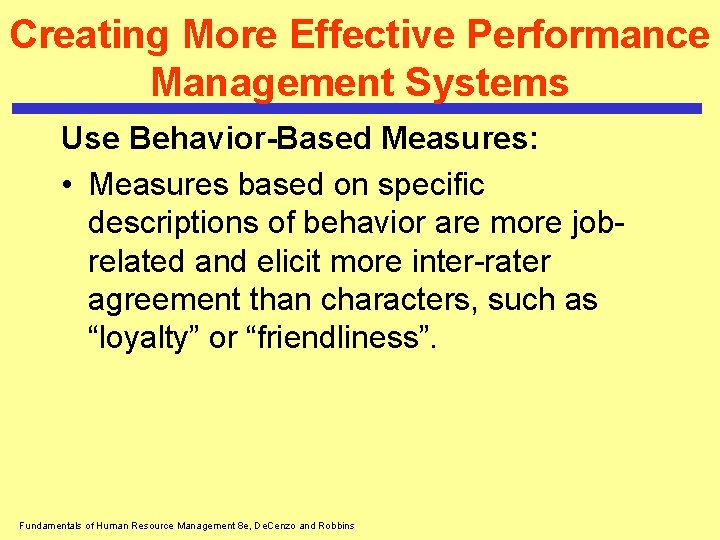 Creating More Effective Performance Management Systems

Use Behavior-Based Measures:

• Measures based on specific descriptions of behavior are more job-related and elicit more inter-rater agreement than characters, such as “loyalty” or “friendliness”.

Fundamentals of Human Resource Management 8e, DeCenzo and Robbins